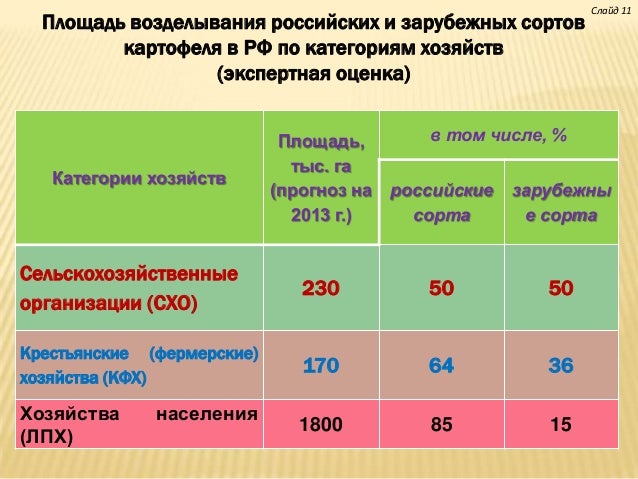 Слайд 11

Площадь возделывания российских и зарубежных сортов картофеля в РФ по категориям хозяйств
(экспертная оценка)

| Категории хозяйств | Площадь, тыс. га (прогноз на 2013 г.) | в том числе, % российские сорта | в том числе, % зарубежные сорта |
|---|---|---|---|
| Сельскохозяйственные организации (СХО) | 230 | 50 | 50 |
| Крестьянские (фермерские) хозяйства (КФХ) | 170 | 64 | 36 |
| Хозяйства населения (ЛПХ) | 1800 | 85 | 15 |